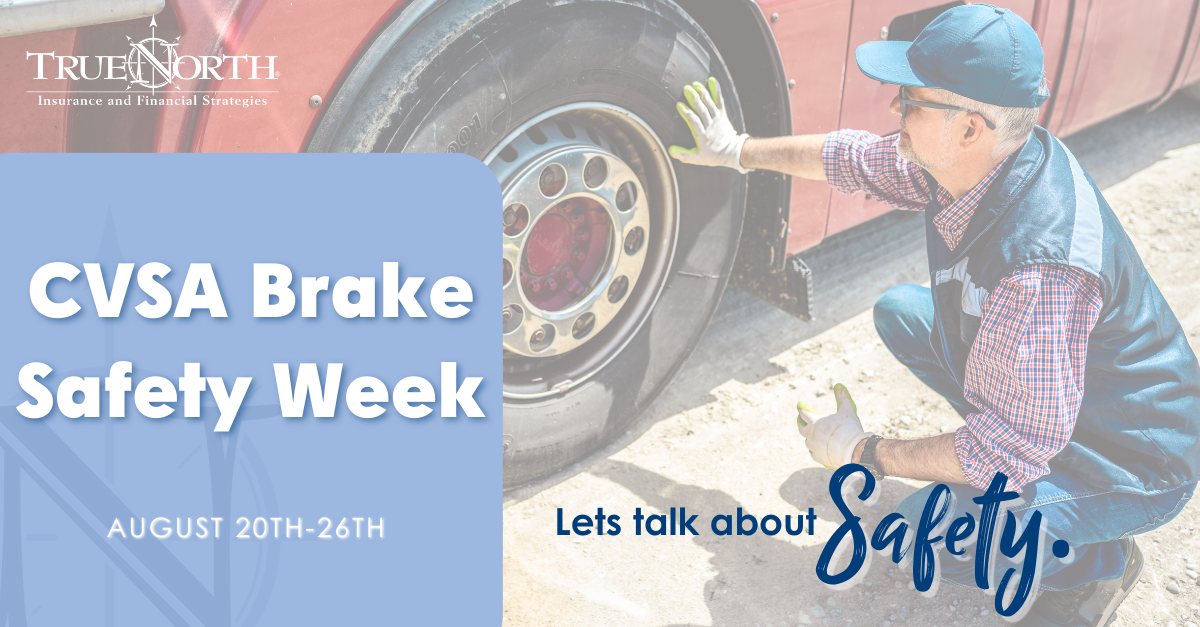 TRUE NORTH
Insurance and Financial Strategies

CVSA Brake Safety Week

AUGUST 20TH-26TH

Lets talk about Safety.